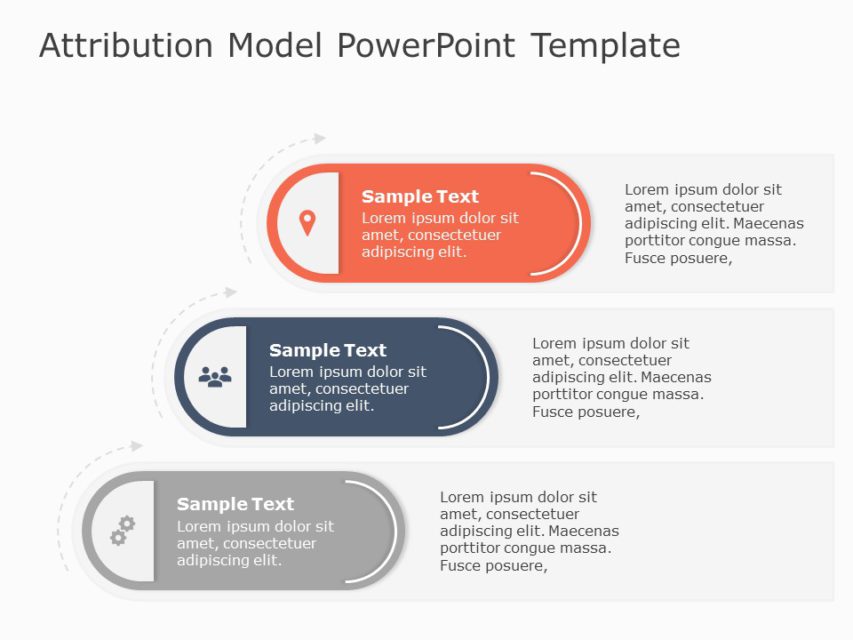 Attribution Model PowerPoint Template

Sample Text
Lorem ipsum dolor sit amet, consectetuer adipiscing elit.

Lorem ipsum dolor sit amet, consectetuer adipiscing elit. Maecenas porttitor congue massa. Fusce posuere,

Sample Text
Lorem ipsum dolor sit amet, consectetuer adipiscing elit.

Lorem ipsum dolor sit amet, consectetuer adipiscing elit. Maecenas porttitor congue massa. Fusce posuere,

Sample Text
Lorem ipsum dolor sit amet, consectetuer adipiscing elit.

Lorem ipsum dolor sit amet, consectetuer adipiscing elit. Maecenas porttitor congue massa. Fusce posuere,